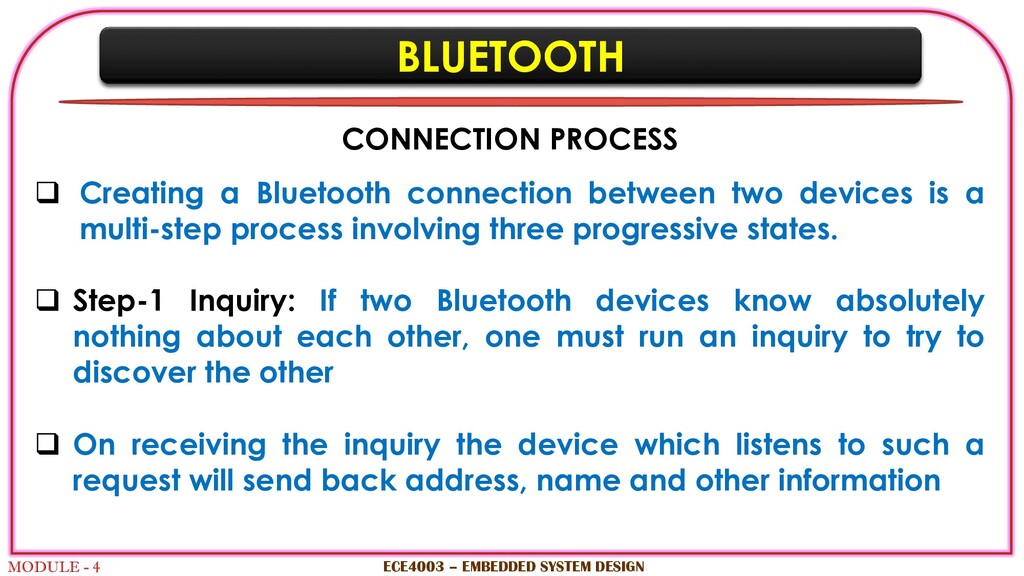 BLUETOOTH

CONNECTION PROCESS

❑ Creating a Bluetooth connection between two devices is a multi-step process involving three progressive states.

❑ Step-1 Inquiry: If two Bluetooth devices know absolutely nothing about each other, one must run an inquiry to try to discover the other

❑ On receiving the inquiry the device which listens to such a request will send back address, name and other information

MODULE - 4

ECE4003 – EMBEDDED SYSTEM DESIGN